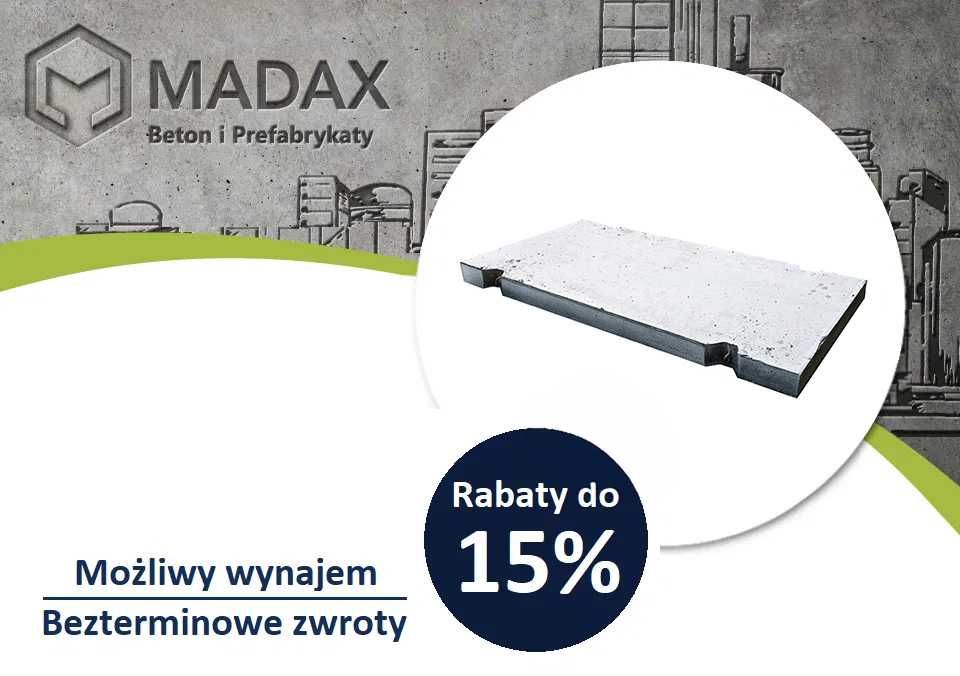 MADAX
Beton i Prefabrykaty

Rabaty do
15%

Możliwy wynajem
Bezterminowe zwroty